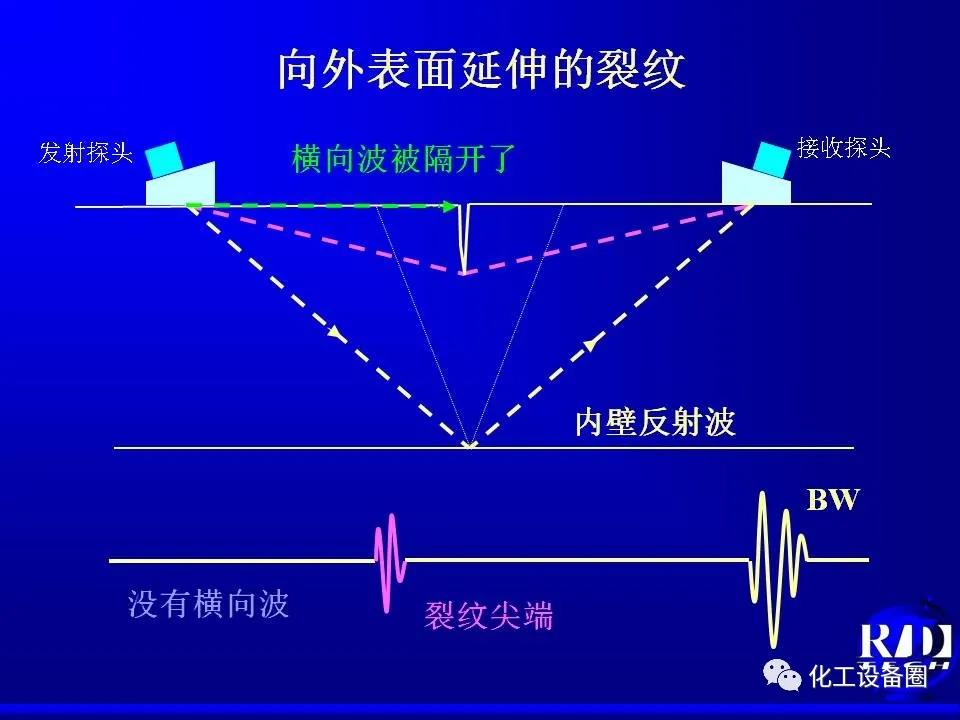 向外表面延伸的裂纹

发射探头

横向波被隔开了

接收探头

内壁反射波

BW

没有横向波

裂纹尖端

RTD

化工设备圈